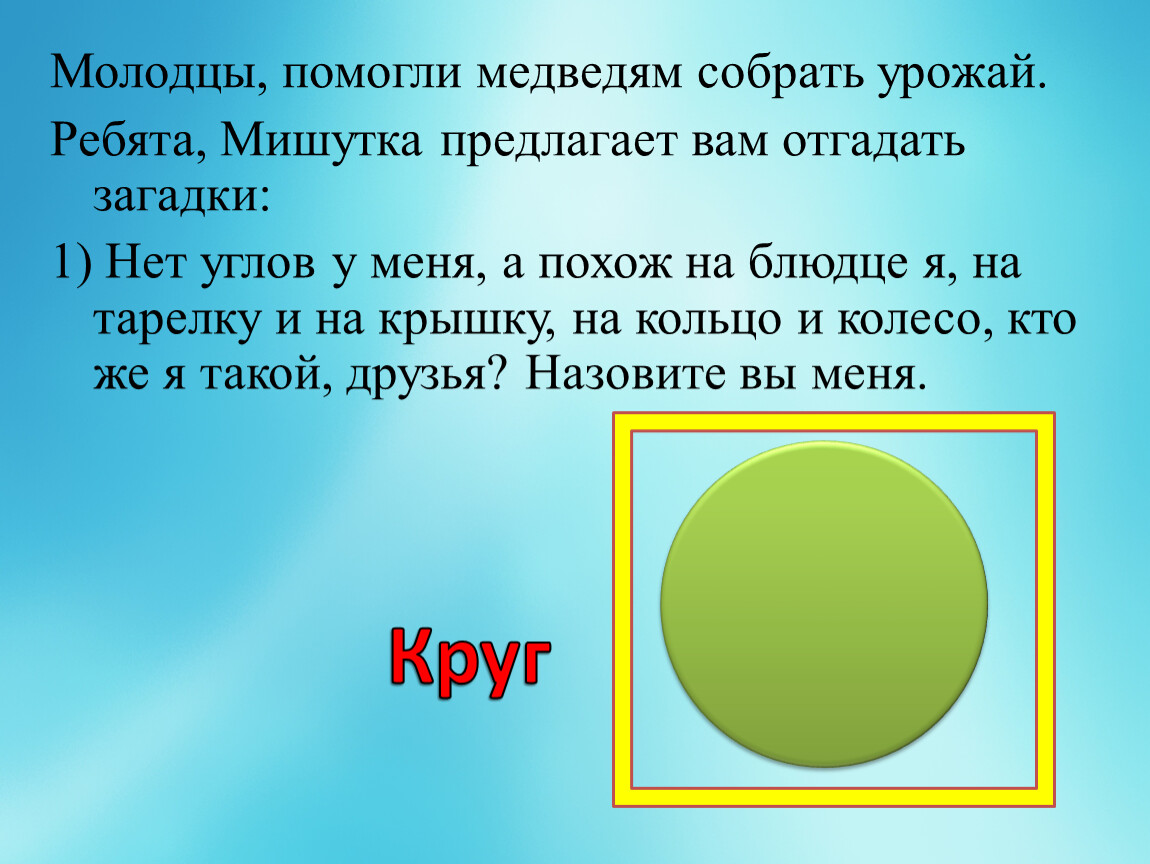 Молодцы, помогли медведям собрать урожай.

Ребята, Мишутка предлагает вам отгадать загадки:

1) Нет углов у меня, а похож на блюдце я, на тарелку и на крышку, на кольцо и колесо, кто же я такой, друзья? Назовите вы меня.

Круг